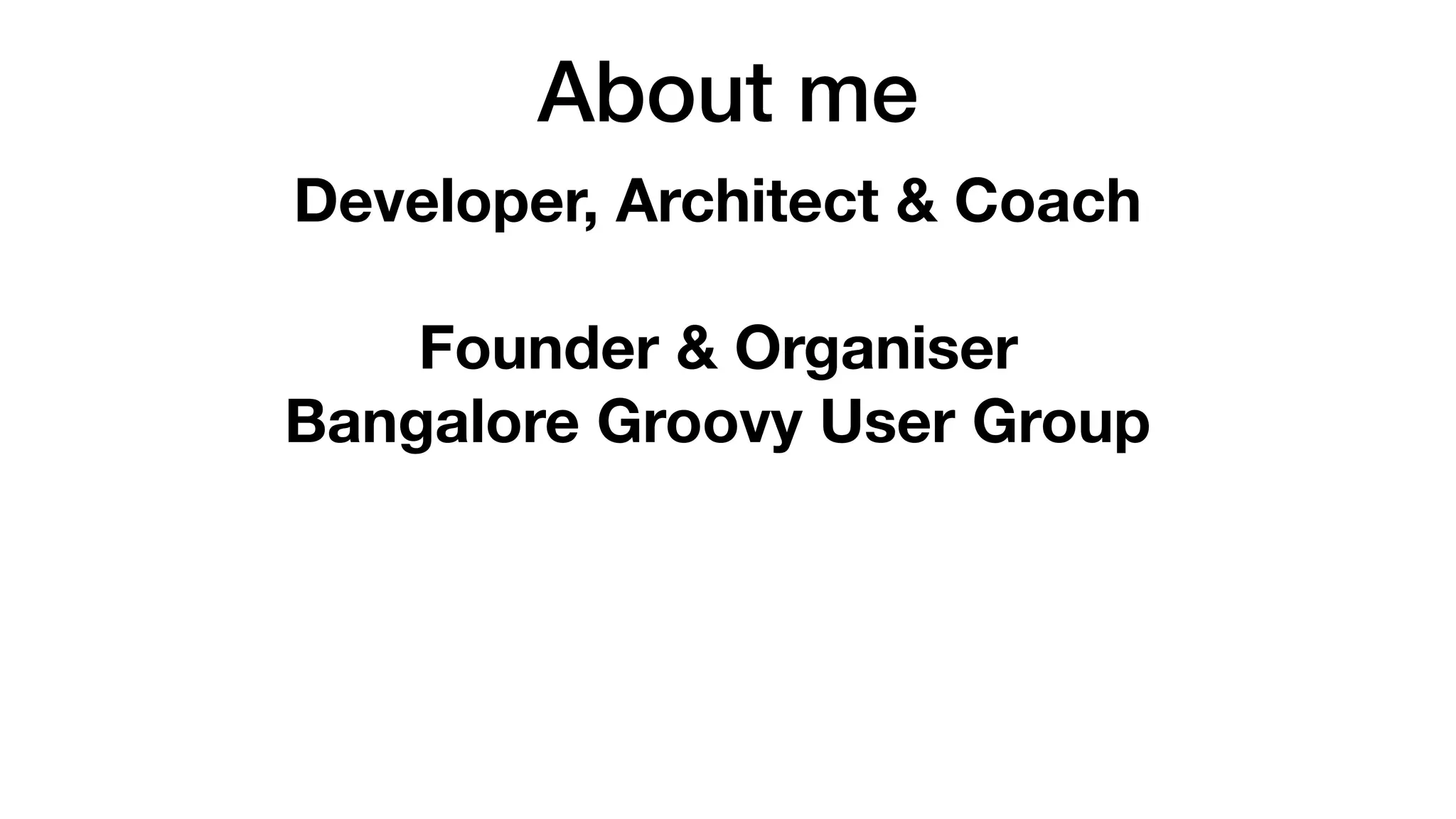 About me

Developer, Architect & Coach

Founder & Organiser
Bangalore Groovy User Group